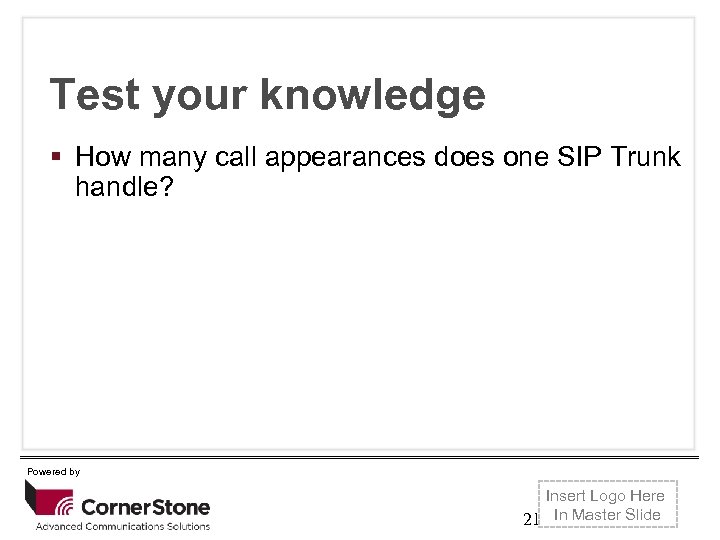 Test your knowledge

▪ How many call appearances does one SIP Trunk handle?

Powered by

CornerStone
Advanced Communications Solutions

21

Insert Logo Here
In Master Slide